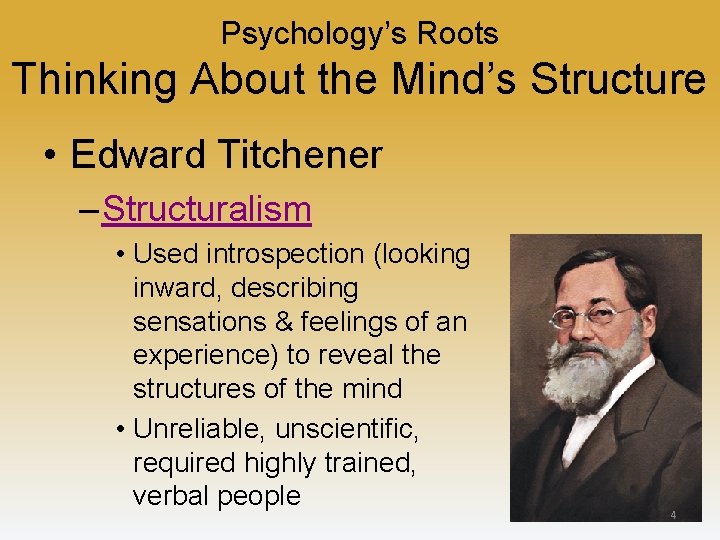 Psychology's Roots
Thinking About the Mind's Structure

• Edward Titchener
– Structuralism
• Used introspection (looking inward, describing sensations & feelings of an experience) to reveal the structures of the mind
• Unreliable, unscientific, required highly trained, verbal people

4